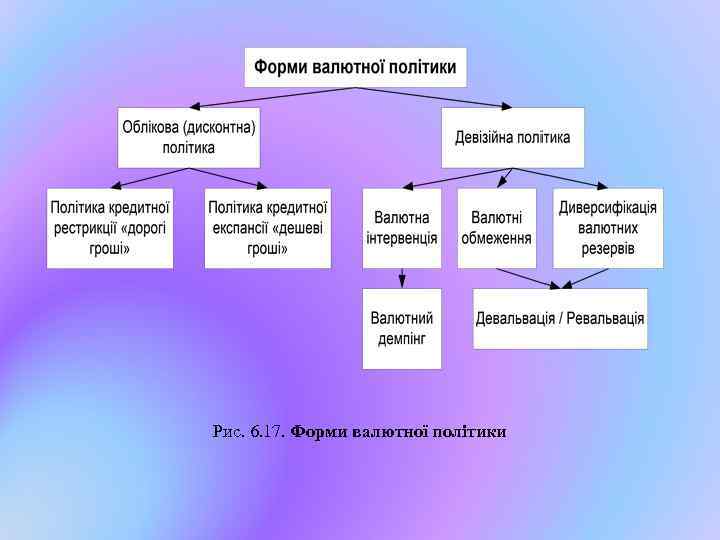 Форми валютної політики

Облікова (дисконтна) політика

Девізійна політика

Політика кредитної рестрикції «дорогі гроші»

Політика кредитної експансії «дешеві гроші»

Валютна інтервенція

Валютні обмеження

Диверсифікація валютних резервів

Валютний демпінг

Девальвація / Ревальвація

Рис. 6.17. Форми валютної політики